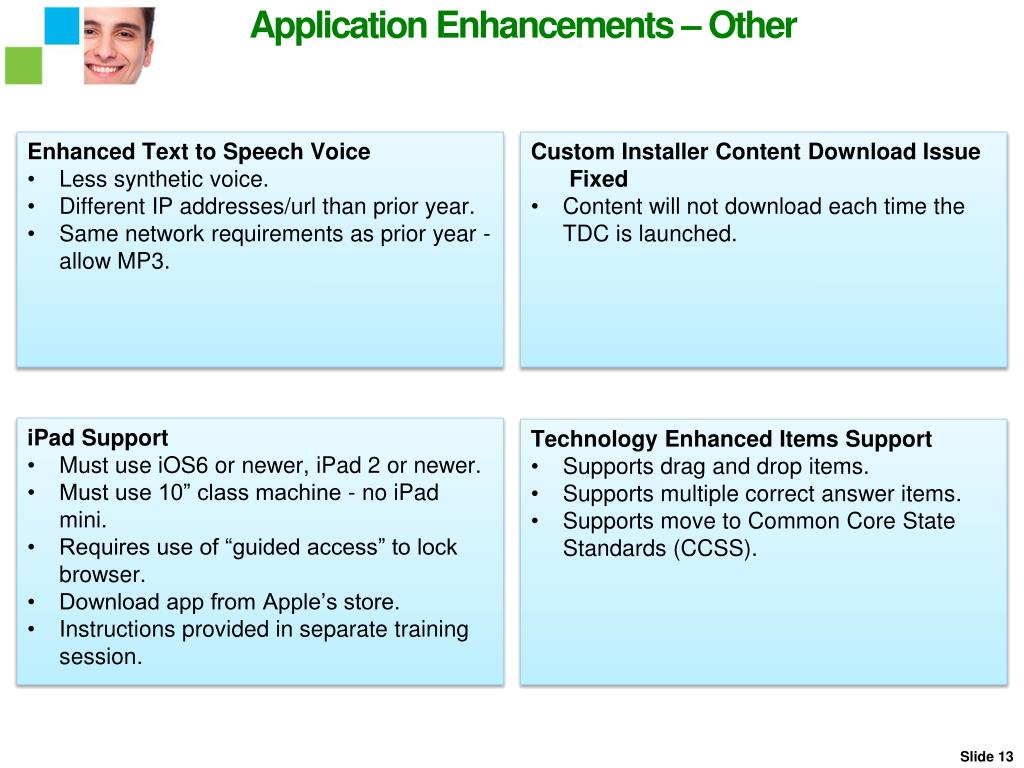 Application Enhancements – Other

Enhanced Text to Speech Voice
• Less synthetic voice.
• Different IP addresses/url than prior year.
• Same network requirements as prior year - allow MP3.

Custom Installer Content Download Issue Fixed
• Content will not download each time the TDC is launched.

iPad Support
• Must use iOS6 or newer, iPad 2 or newer.
• Must use 10” class machine - no iPad mini.
• Requires use of “guided access” to lock browser.
• Download app from Apple’s store.
• Instructions provided in separate training session.

Technology Enhanced Items Support
• Supports drag and drop items.
• Supports multiple correct answer items.
• Supports move to Common Core State Standards (CCSS).

Slide 13